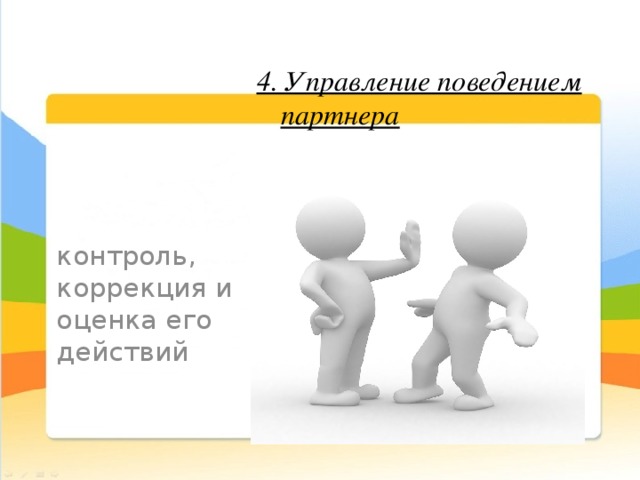 4. Управление поведением партнера

контроль, коррекция и оценка его действий